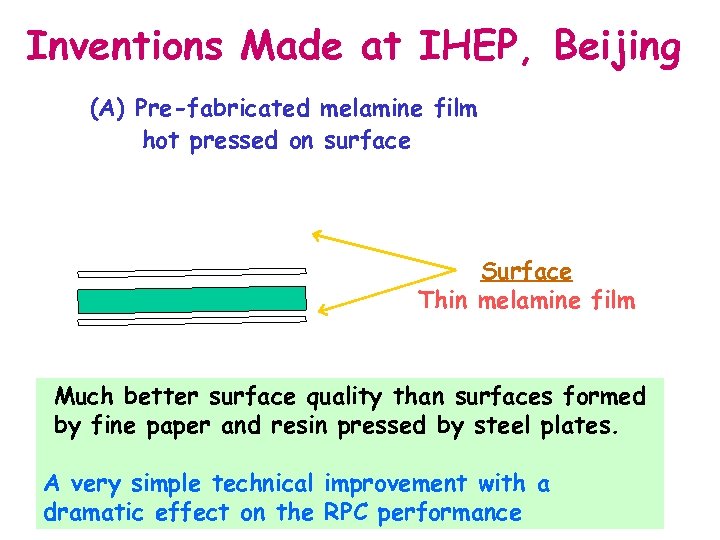 Inventions Made at IHEP, Beijing

(A) Pre-fabricated melamine film hot pressed on surface

Surface
Thin melamine film

Much better surface quality than surfaces formed by fine paper and resin pressed by steel plates.

A very simple technical improvement with a dramatic effect on the RPC performance